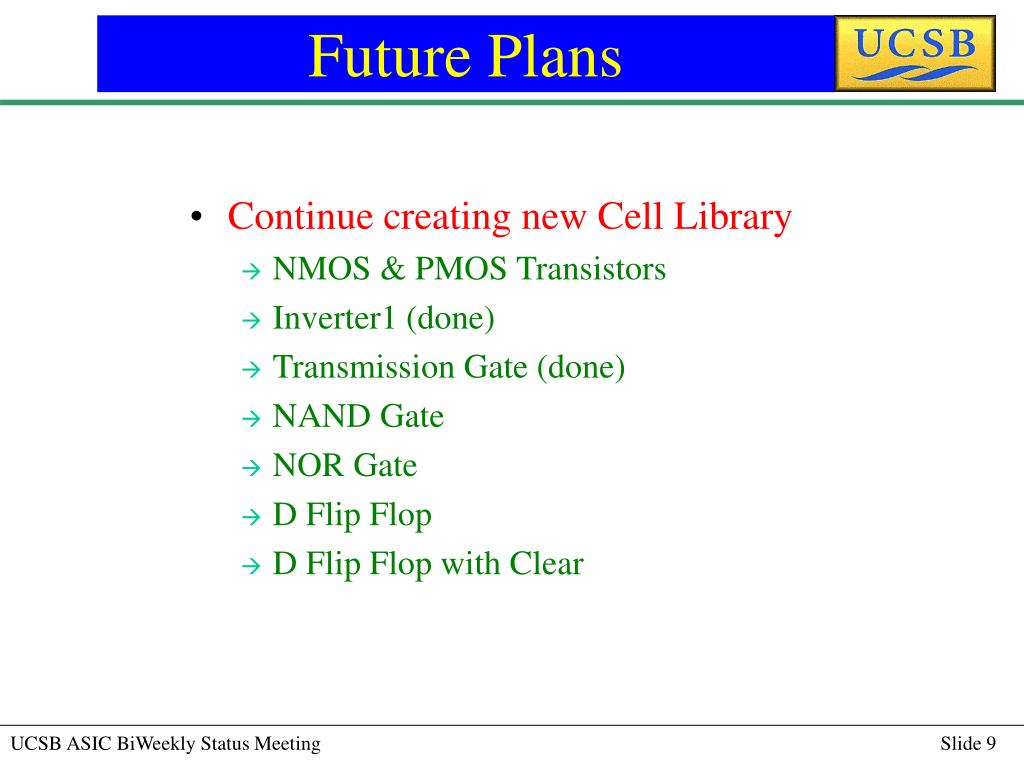 Future Plans

UCSB

• Continue creating new Cell Library
→ NMOS & PMOS Transistors
→ Inverter1 (done)
→ Transmission Gate (done)
→ NAND Gate
→ NOR Gate
→ D Flip Flop
→ D Flip Flop with Clear

UCSB ASIC BiWeekly Status Meeting

Slide 9